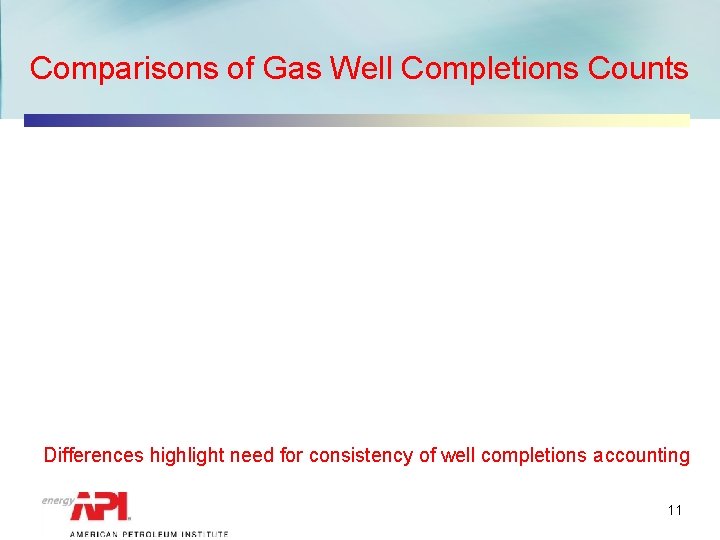 Comparisons of Gas Well Completions Counts

Differences highlight need for consistency of well completions accounting

energy API

AMERICAN PETROLEUM INSTITUTE

11